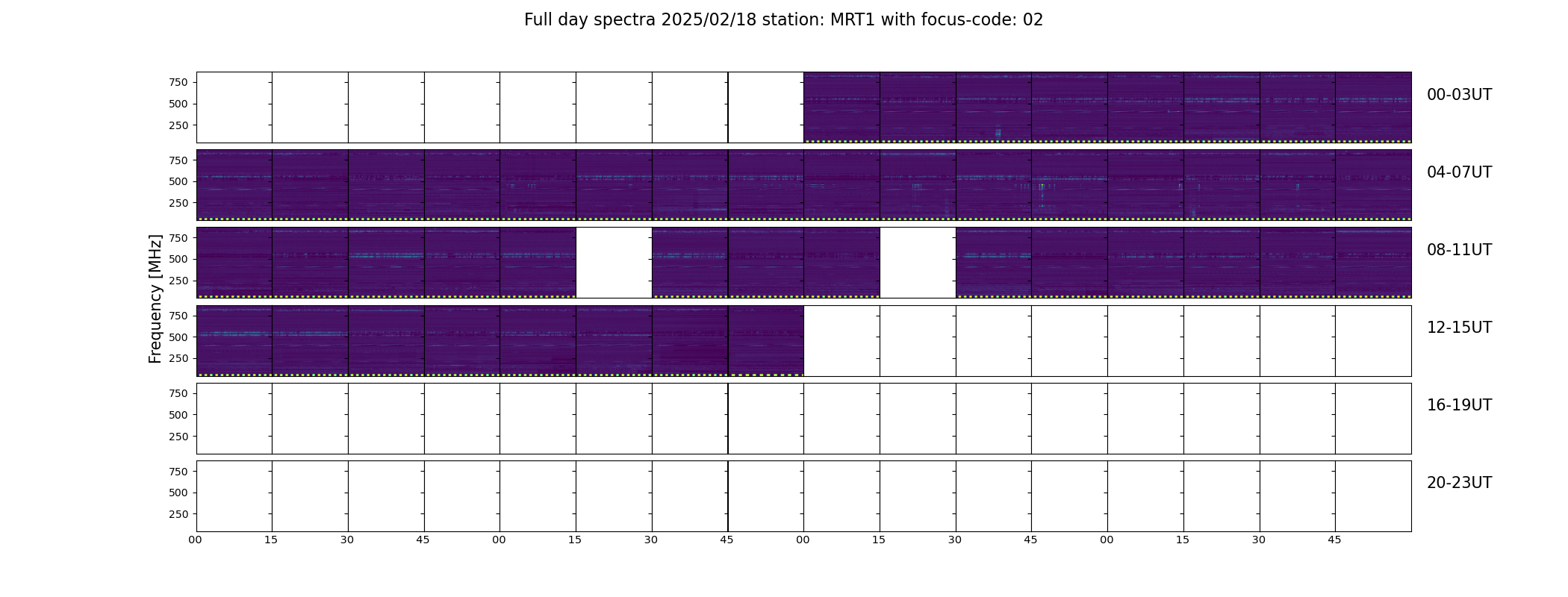 Full day spectra 2025/02/18 station: MRT1 with focus-code: 02

Frequency [MHz]

750
500
250

00-03UT

750
500
250

04-07UT

750
500
250

08-11UT

750
500
250

12-15UT

750
500
250

16-19UT

750
500
250

20-23UT

00 15 30 45 00 15 30 45 00 15 30 45 00 15 30 45